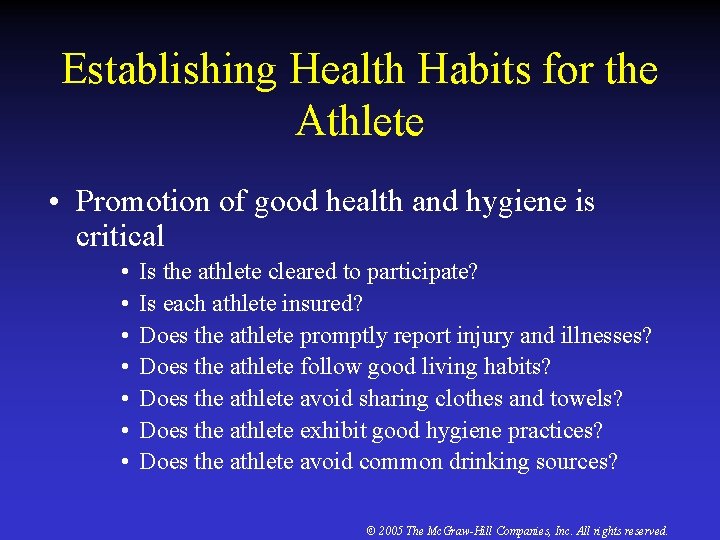 Establishing Health Habits for the Athlete

• Promotion of good health and hygiene is critical
  • Is the athlete cleared to participate?
  • Is each athlete insured?
  • Does the athlete promptly report injury and illnesses?
  • Does the athlete follow good living habits?
  • Does the athlete avoid sharing clothes and towels?
  • Does the athlete exhibit good hygiene practices?
  • Does the athlete avoid common drinking sources?

© 2005 The McGraw-Hill Companies, Inc. All rights reserved.